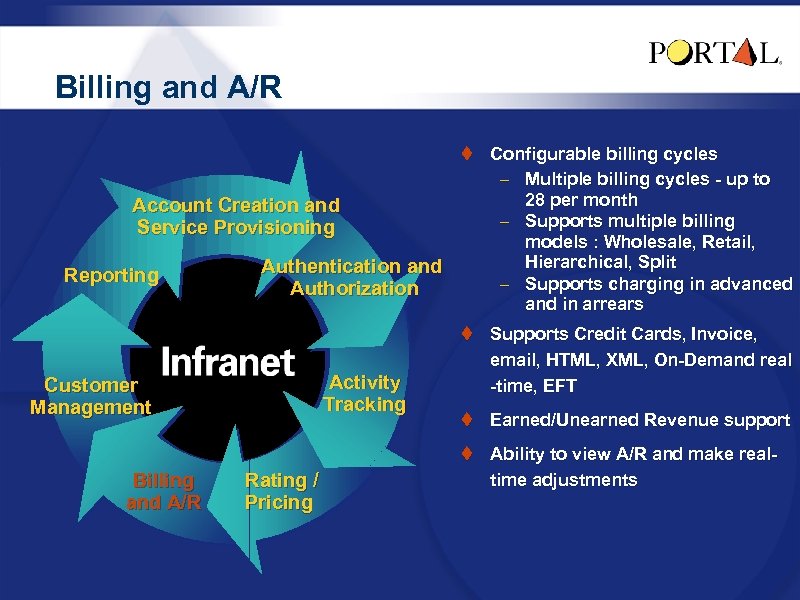 PORTAL

Billing and A/R

Account Creation and Service Provisioning

Authentication and Authorization

Activity Tracking

Rating / Pricing

Billing and A/R

Customer Management

Reporting

Infranet

♦ Configurable billing cycles
– Multiple billing cycles - up to 28 per month
– Supports multiple billing models : Wholesale, Retail, Hierarchical, Split
– Supports charging in advanced and in arrears

♦ Supports Credit Cards, Invoice, email, HTML, XML, On-Demand real -time, EFT

♦ Earned/Unearned Revenue support

♦ Ability to view A/R and make real-time adjustments